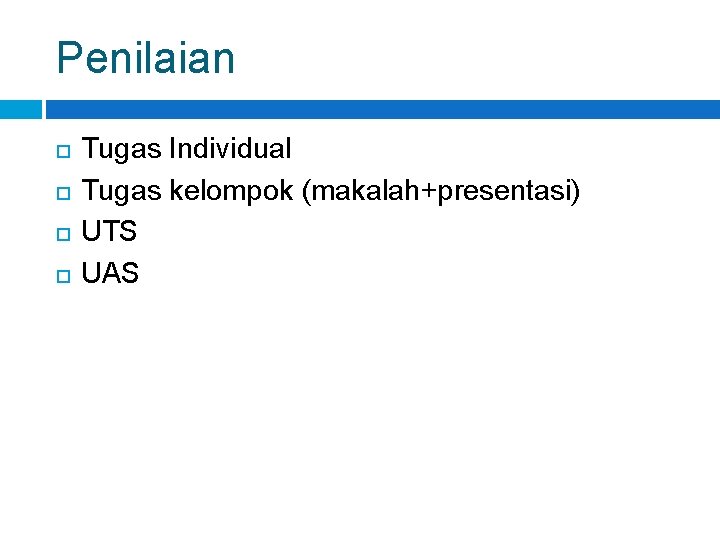 Penilaian

Tugas Individual
Tugas kelompok (makalah+presentasi)
UTS
UAS